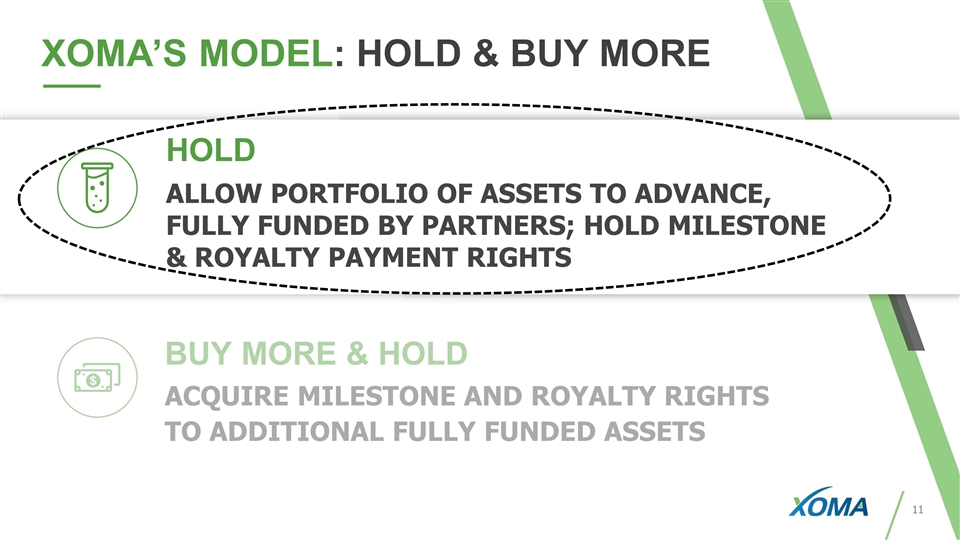 XOMA'S MODEL: HOLD & BUY MORE

HOLD

ALLOW PORTFOLIO OF ASSETS TO ADVANCE, FULLY FUNDED BY PARTNERS; HOLD MILESTONE & ROYALTY PAYMENT RIGHTS

BUY MORE & HOLD

ACQUIRE MILESTONE AND ROYALTY RIGHTS TO ADDITIONAL FULLY FUNDED ASSETS

XOMA

11